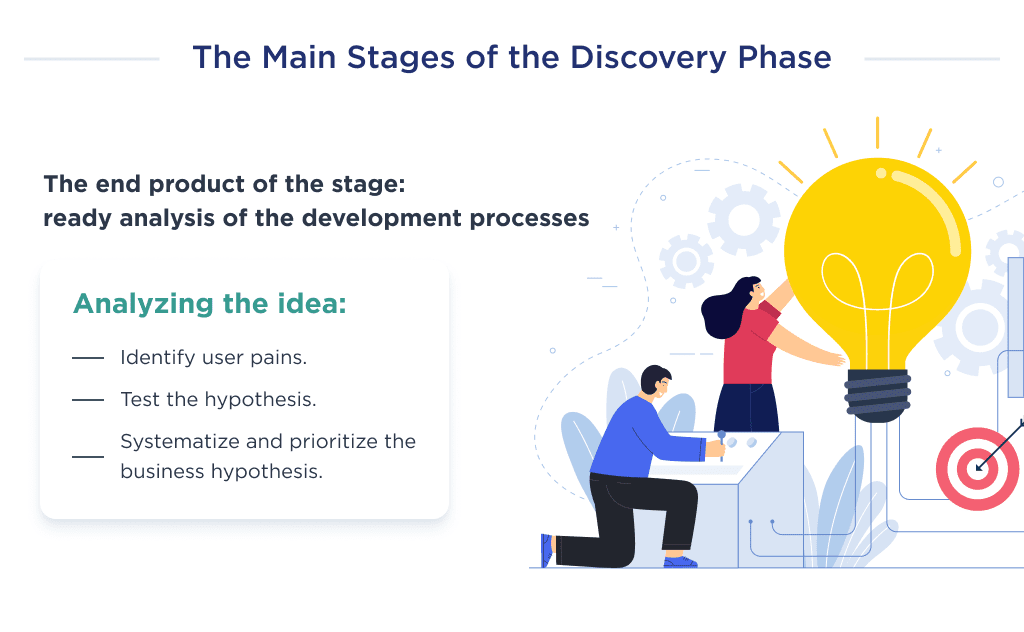 The Main Stages of the Discovery Phase

The end product of the stage:
ready analysis of the development processes

Analyzing the idea:

— Identify user pains.

— Test the hypothesis.

— Systematize and prioritize the business hypothesis.